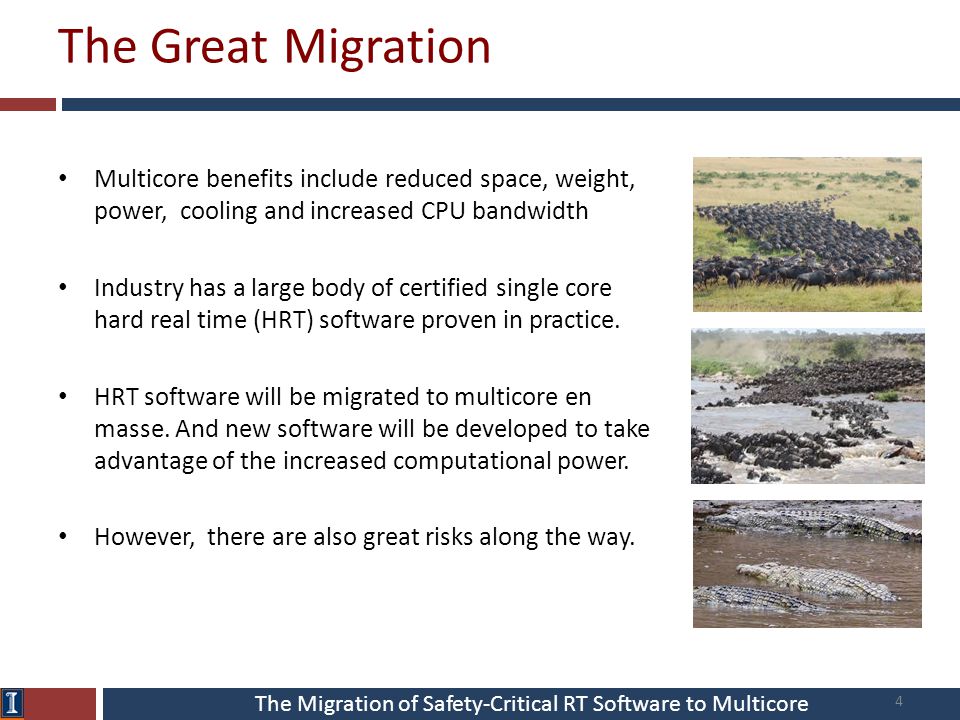 The Great Migration

• Multicore benefits include reduced space, weight, power, cooling and increased CPU bandwidth

• Industry has a large body of certified single core hard real time (HRT) software proven in practice.

• HRT software will be migrated to multicore en masse. And new software will be developed to take advantage of the increased computational power.

• However, there are also great risks along the way.

I

The Migration of Safety-Critical RT Software to Multicore

4